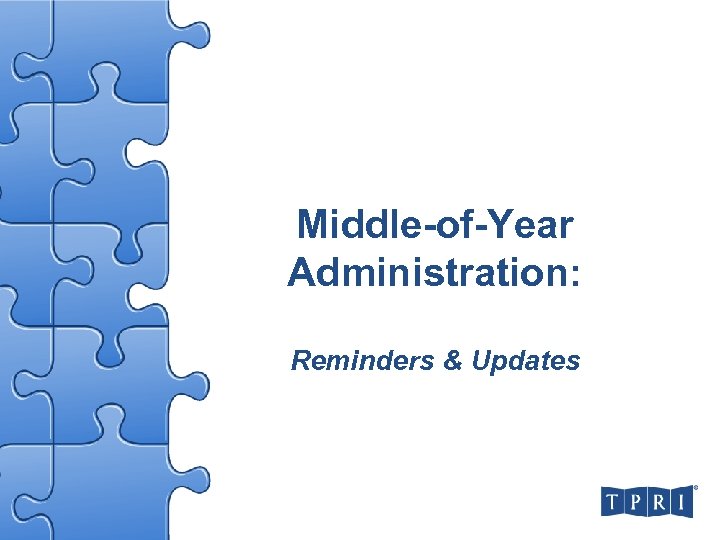 Middle-of-Year Administration:

Reminders & Updates

TPRI®